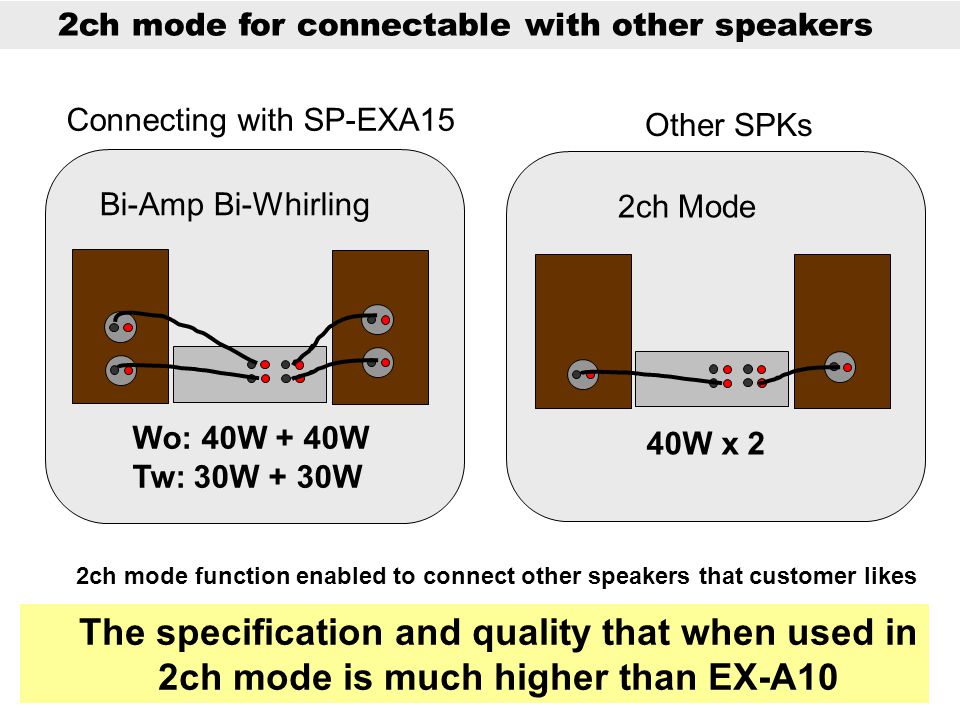 2ch mode for connectable with other speakers

Connecting with SP-EXA15

Bi-Amp Bi-Whirling

Wo: 40W + 40W
Tw: 30W + 30W

Other SPKs

2ch Mode

40W x 2

2ch mode function enabled to connect other speakers that customer likes

The specification and quality that when used in 2ch mode is much higher than EX-A10